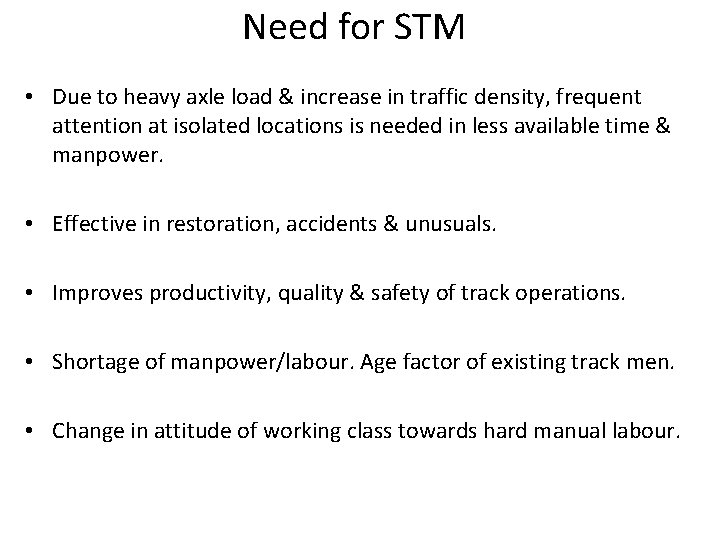 Need for STM

• Due to heavy axle load & increase in traffic density, frequent attention at isolated locations is needed in less available time & manpower.

• Effective in restoration, accidents & unusuals.

• Improves productivity, quality & safety of track operations.

• Shortage of manpower/labour. Age factor of existing track men.

• Change in attitude of working class towards hard manual labour.